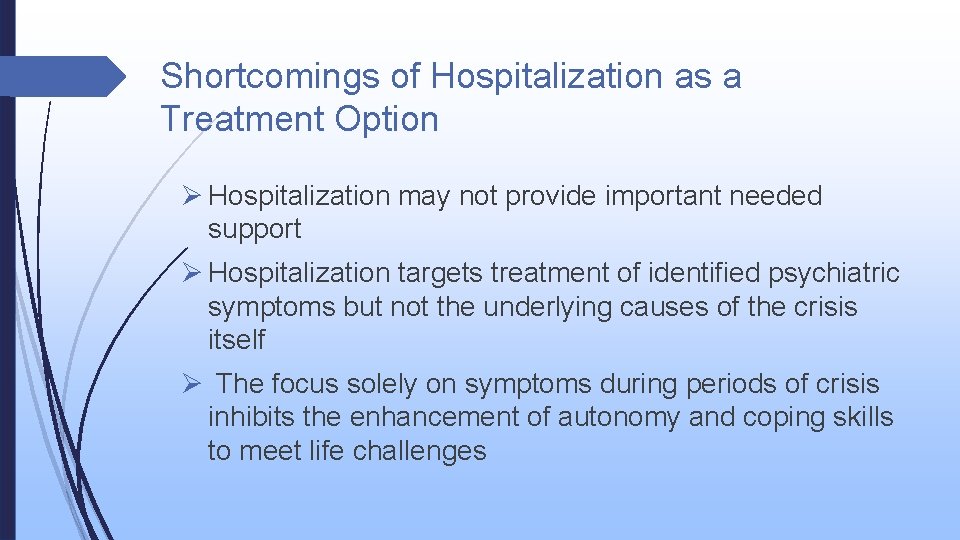 Shortcomings of Hospitalization as a Treatment Option

➢ Hospitalization may not provide important needed support

➢ Hospitalization targets treatment of identified psychiatric symptoms but not the underlying causes of the crisis itself

➢ The focus solely on symptoms during periods of crisis inhibits the enhancement of autonomy and coping skills to meet life challenges